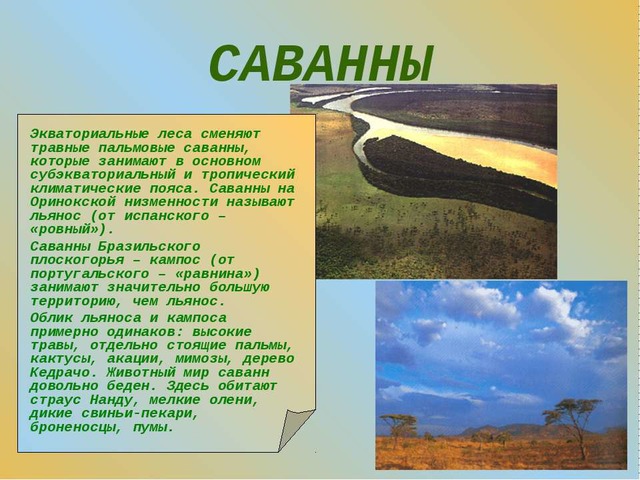 САВАННЫ

Экваториальные леса сменяют травные пальмовые саванны, которые занимают в основном субэкваториальный и тропический климатические пояса. Саванны на Оринокской низменности называют льянос (от испанского – «ровный»).

Саванны Бразильского плоскогорья – кампос (от португальского – «равнина») занимают значительно большую территорию, чем льянос.

Облик льяноса и кампоса примерно одинаков: высокие травы, отдельно стоящие пальмы, кактусы, акации, мимозы, дерево Кедрачо. Животный мир саванн довольно беден. Здесь обитают страус Нанду, мелкие олени, дикие свиньи-пекари, броненосцы, пумы.